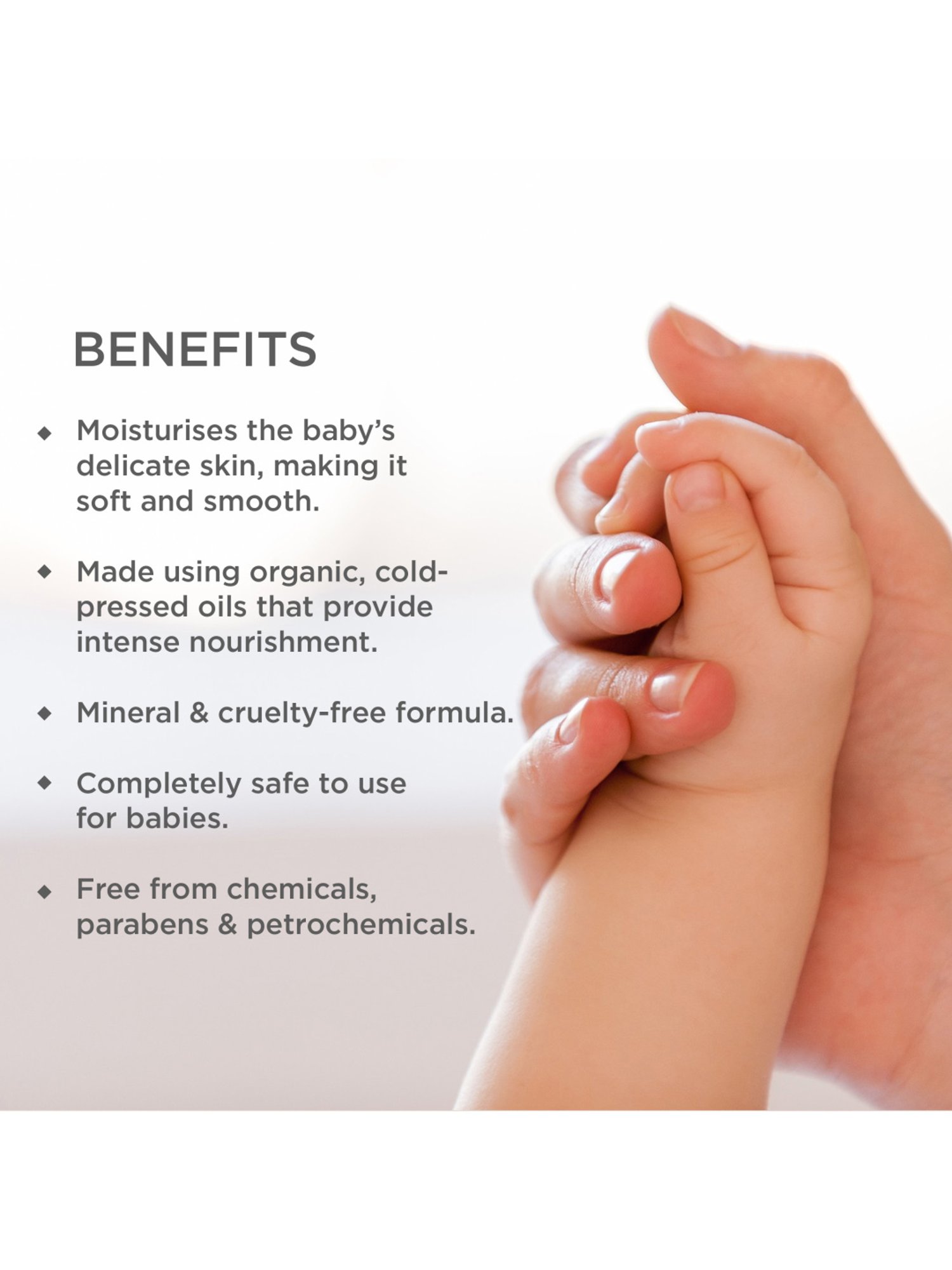 BENEFITS

◆ Moisturises the baby's delicate skin, making it soft and smooth.

◆ Made using organic, cold-pressed oils that provide intense nourishment.

◆ Mineral & cruelty-free formula.

◆ Completely safe to use for babies.

◆ Free from chemicals, parabens & petrochemicals.